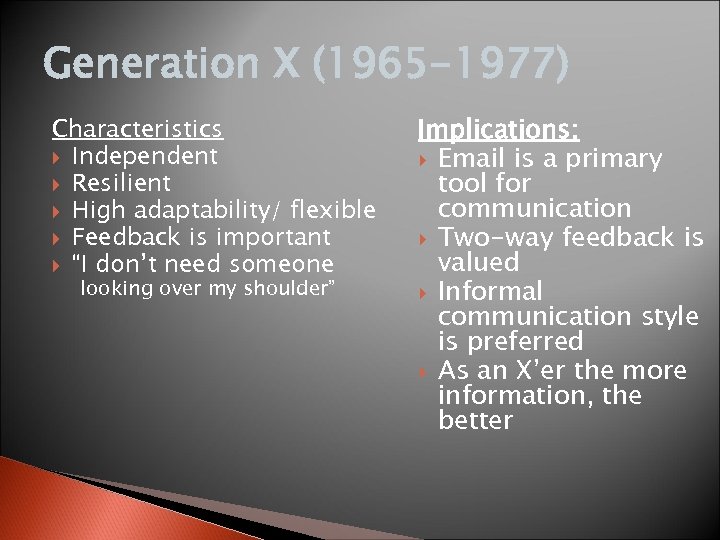 Generation X (1965-1977)

Characteristics
Independent
Resilient
High adaptability/ flexible
Feedback is important
"I don't need someone looking over my shoulder"

Implications:
Email is a primary tool for communication
Two-way feedback is valued
Informal communication style is preferred
As an X'er the more information, the better